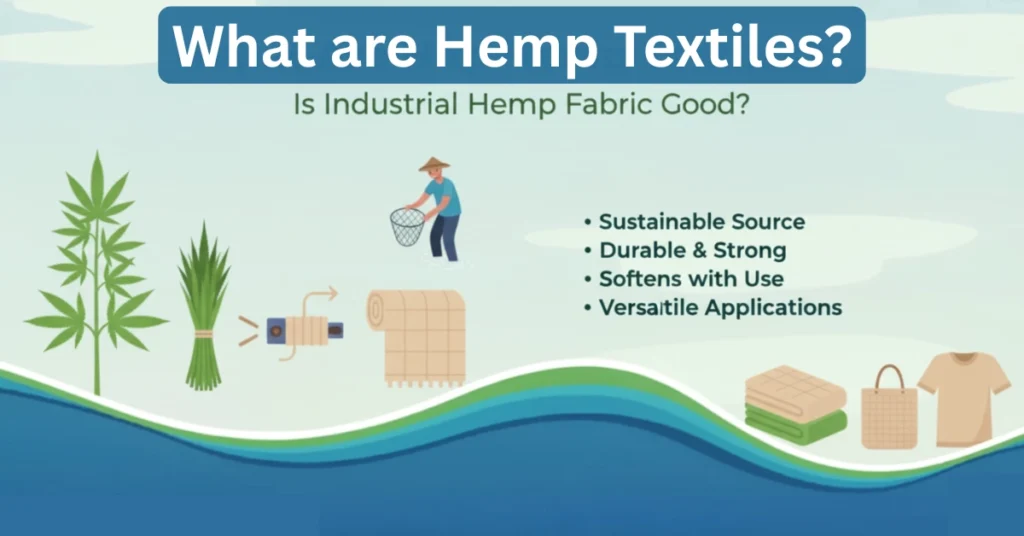 What are Hemp Textiles?

Is Industrial Hemp Fabric Good?

• Sustainable Source
• Durable & Strong
• Softens with Use
• Versaitile Applications